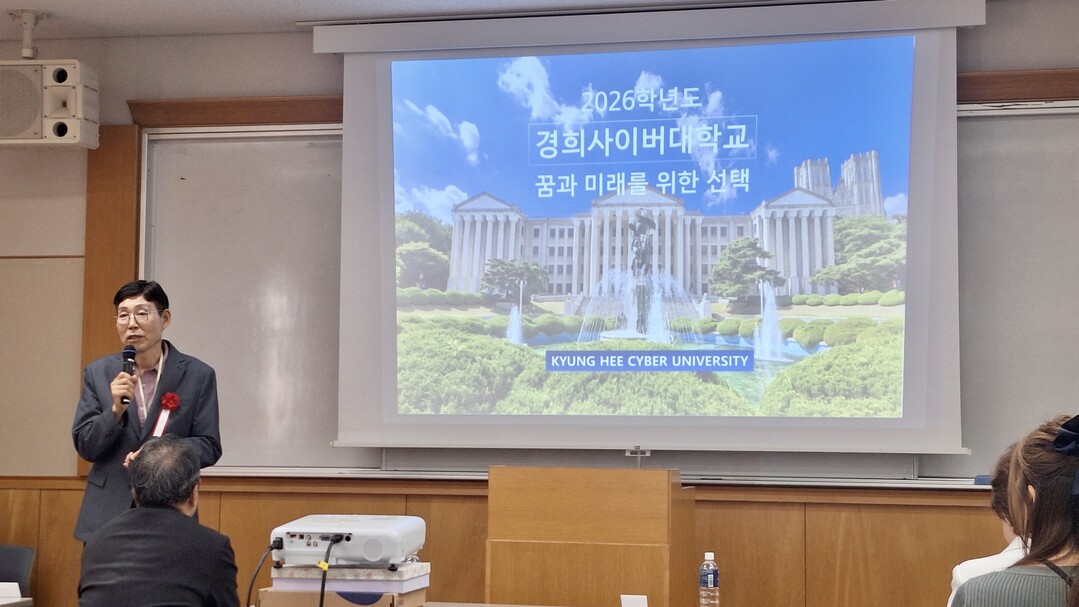 2026학년도
경희사이버대학교
꿈과 미래를 위한 선택

KYUNG HEE CYBER UNIVERSITY